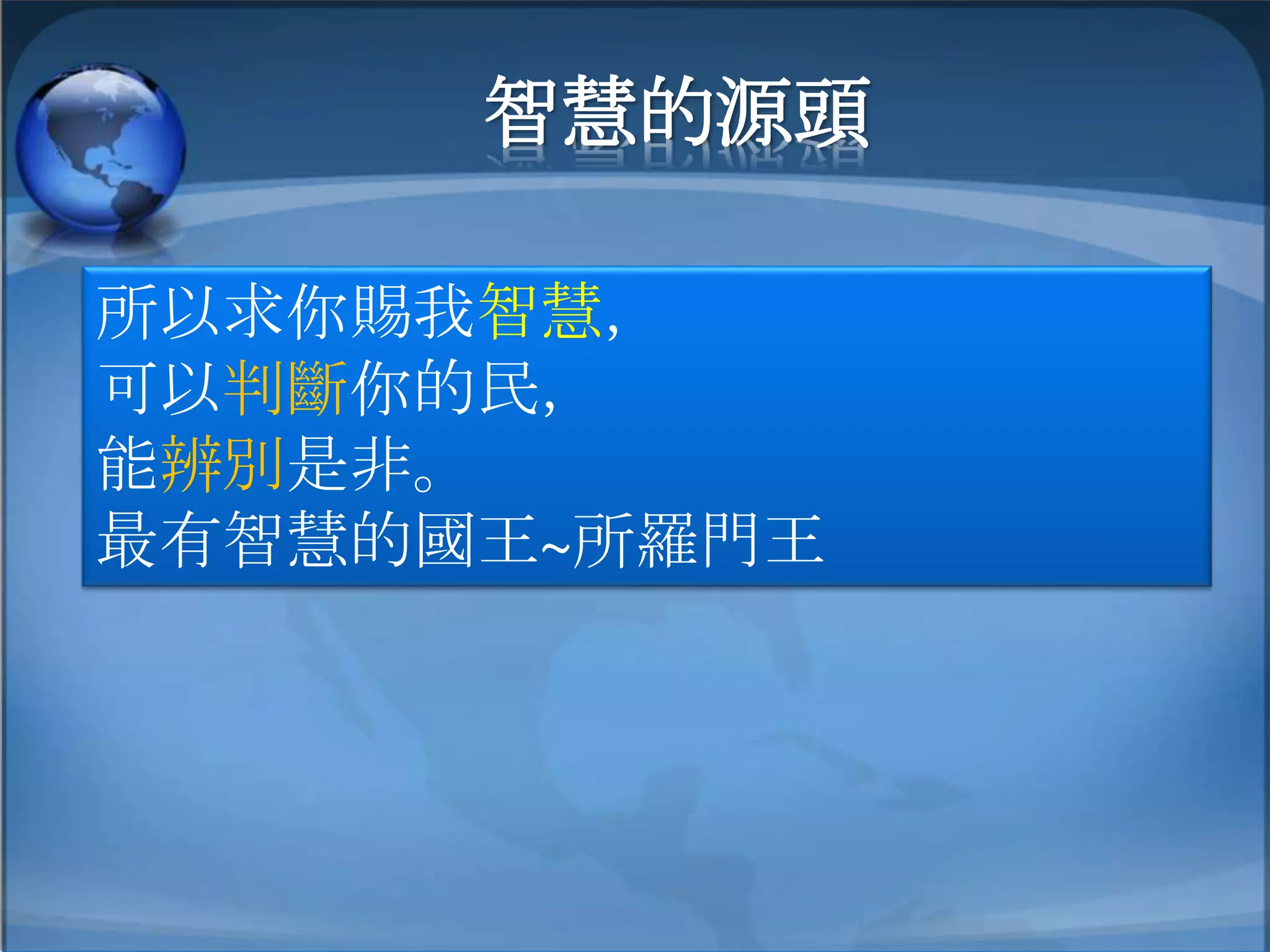 智慧的源頭

所以求你賜我智慧,
可以判斷你的民,
能辨別是非。
最有智慧的國王~所羅門王